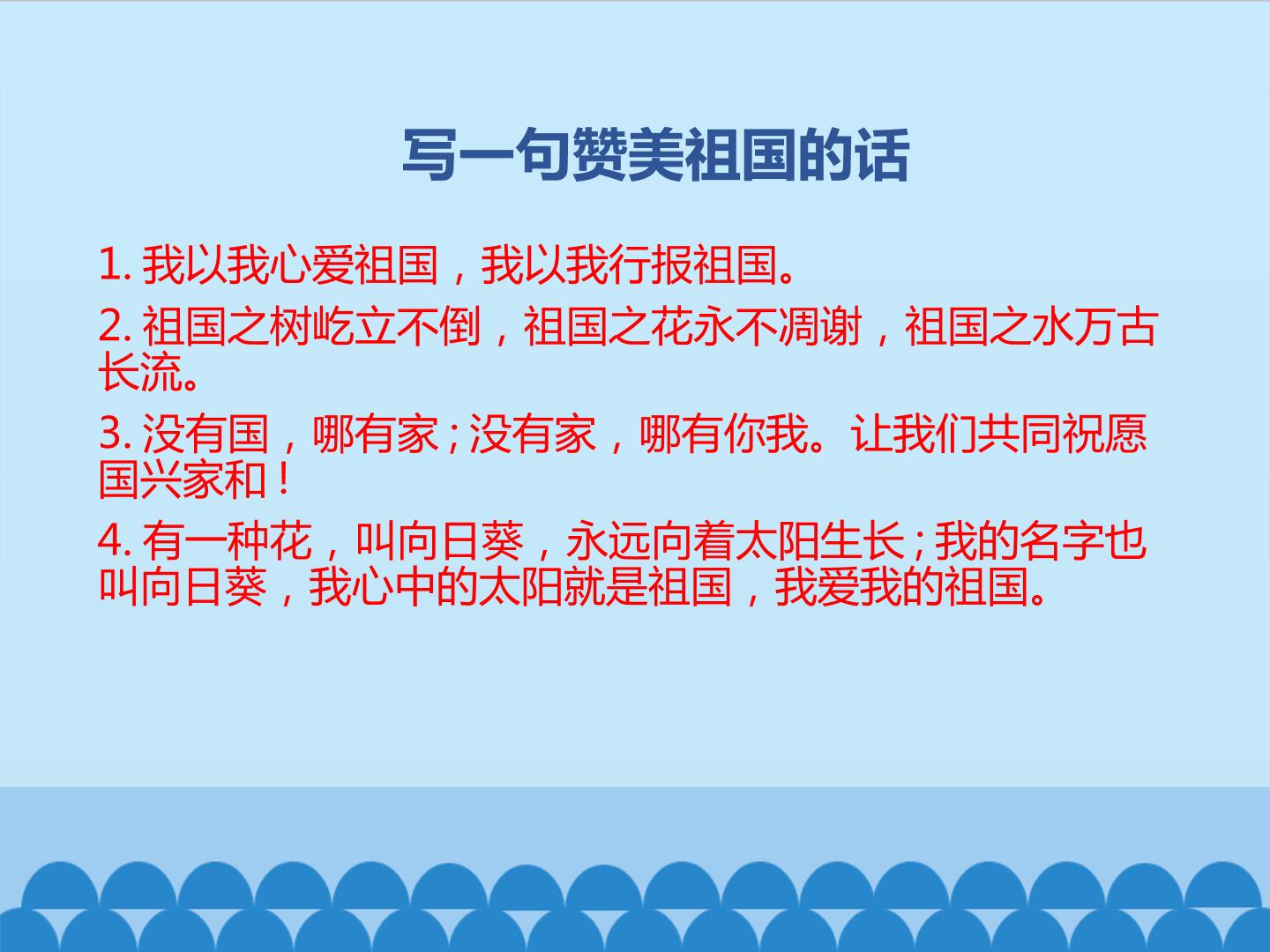 写一句赞美祖国的话

1. 我以我心爱祖国，我以我行报祖国。

2. 祖国之树屹立不倒，祖国之花永不凋谢，祖国之水万古长流。

3. 没有国，哪有家；没有家，哪有你我。让我们共同祝愿国兴家和！

4. 有一种花，叫向日葵，永远向着太阳生长；我的名字也叫向日葵，我心中的太阳就是祖国，我爱我的祖国。